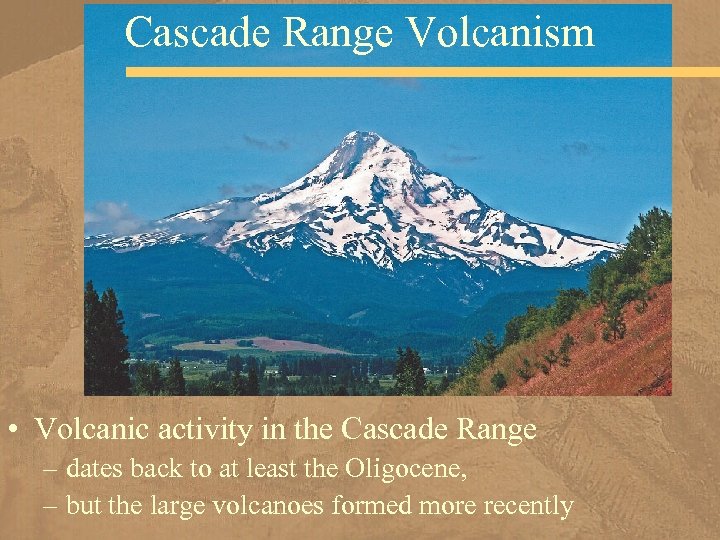 Cascade Range Volcanism

• Volcanic activity in the Cascade Range
– dates back to at least the Oligocene,
– but the large volcanoes formed more recently